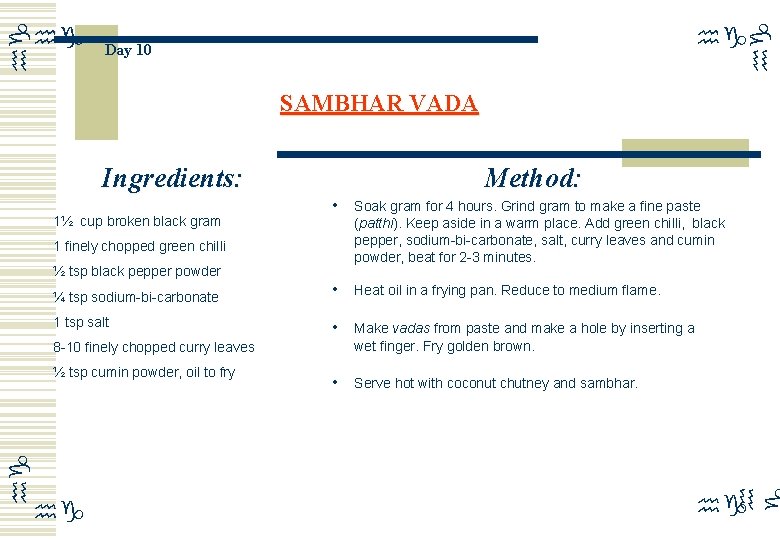 Day 10

SAMBHAR VADA

Ingredients:

1½ cup broken black gram

1 finely chopped green chilli

½ tsp black pepper powder

¼ tsp sodium-bi-carbonate

1 tsp salt

8-10 finely chopped curry leaves

½ tsp cumin powder, oil to fry

Method:

• Soak gram for 4 hours. Grind gram to make a fine paste (patthi). Keep aside in a warm place. Add green chilli, black pepper, sodium-bi-carbonate, salt, curry leaves and cumin powder, beat for 2-3 minutes.

• Heat oil in a frying pan. Reduce to medium flame.

• Make vadas from paste and make a hole by inserting a wet finger. Fry golden brown.

• Serve hot with coconut chutney and sambhar.